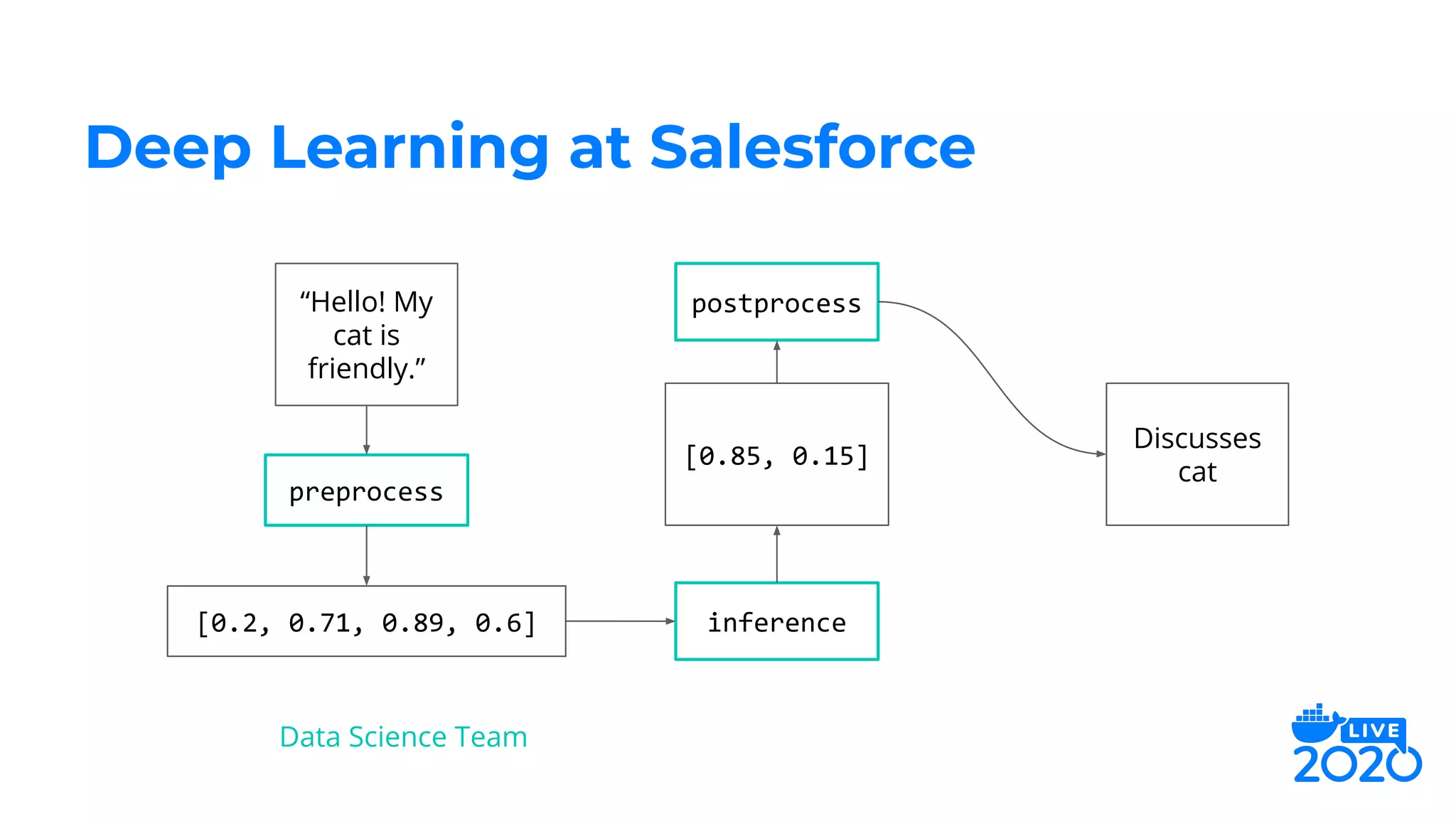 Deep Learning at Salesforce

“Hello! My cat is friendly.”

preprocess

[0.2, 0.71, 0.89, 0.6]

inference

[0.85, 0.15]

postprocess

Discusses cat

Data Science Team

LIVE 2020